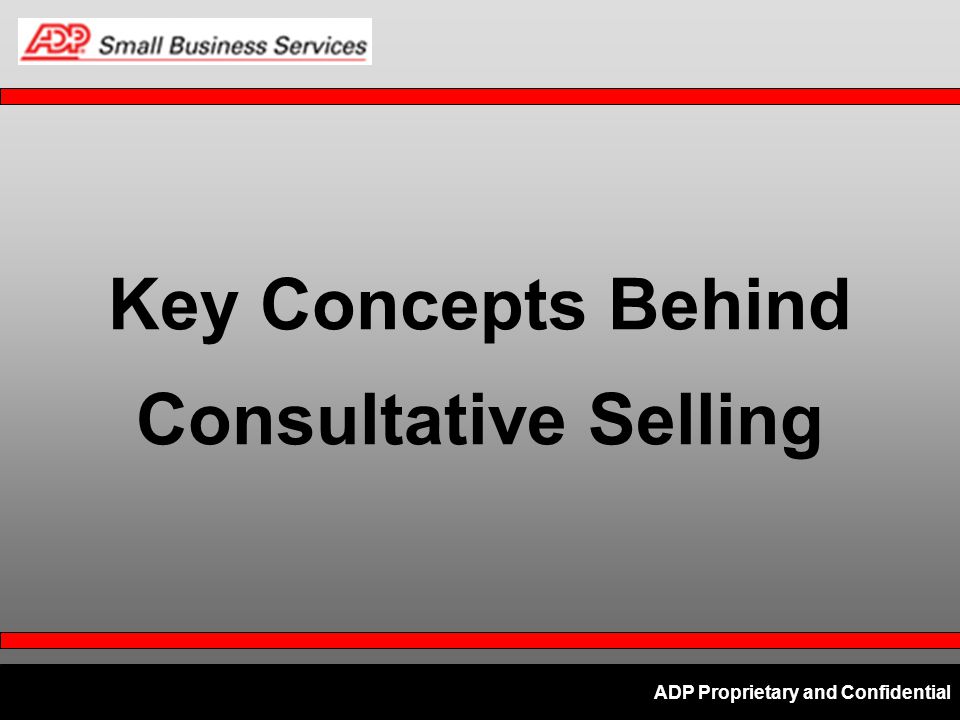 ADP Small Business Services

Key Concepts Behind Consultative Selling

ADP Proprietary and Confidential